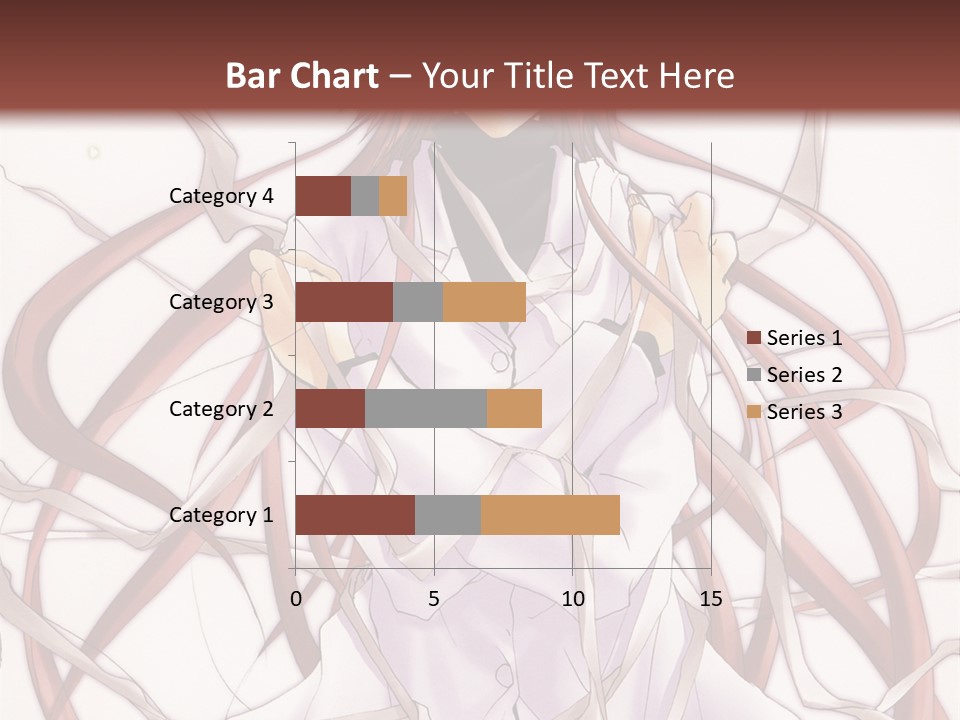 Bar Chart – Your Title Text Here

Category 4
Category 3
Category 2
Category 1

0
5
10
15

Series 1
Series 2
Series 3